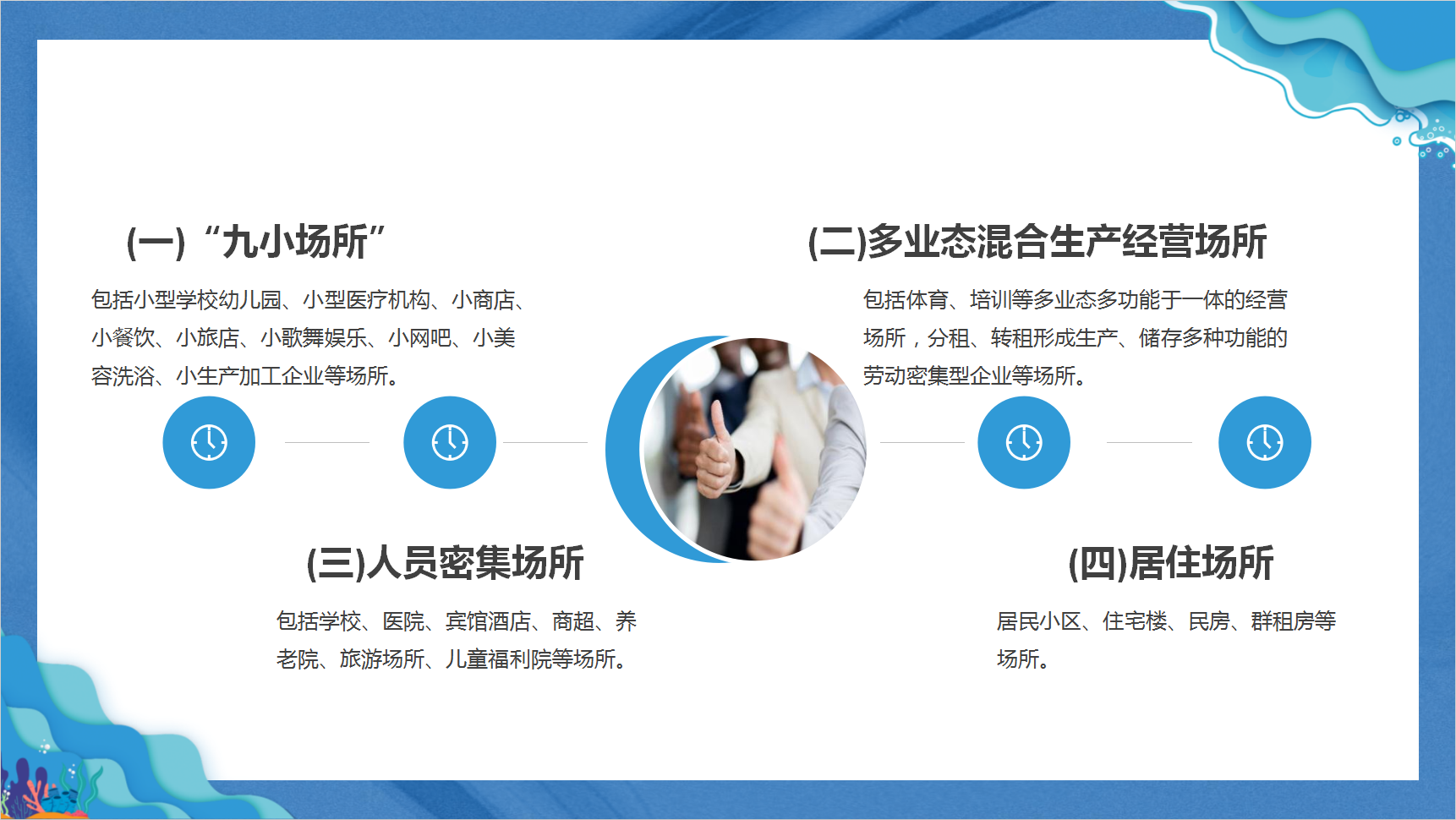 (一)“九小场所”

包括小型学校幼儿园、小型医疗机构、小商店、小餐饮、小旅店、小歌舞娱乐、小网吧、小美容洗浴、小生产加工企业等场所。

(二)多业态混合生产经营场所

包括体育、培训等多业态多功能于一体的经营场所，分租、转租形成生产、储存多种功能的劳动密集型企业等场所。

(三)人员密集场所

包括学校、医院、宾馆酒店、商超、养老院、旅游场所、儿童福利院等场所。

(四)居住场所

居民小区、住宅楼、民房、群租房等场所。